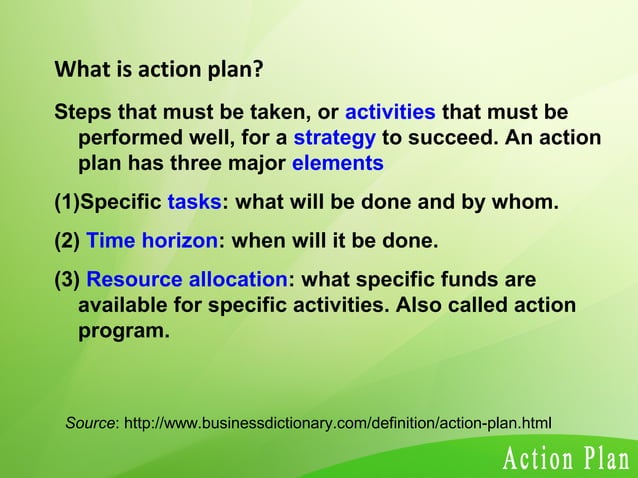 What is action plan?

Steps that must be taken, or activities that must be performed well, for a strategy to succeed. An action plan has three major elements

(1)Specific tasks: what will be done and by whom.

(2) Time horizon: when will it be done.

(3) Resource allocation: what specific funds are available for specific activities. Also called action program.

Source: http://www.businessdictionary.com/definition/action-plan.html

Action Plan